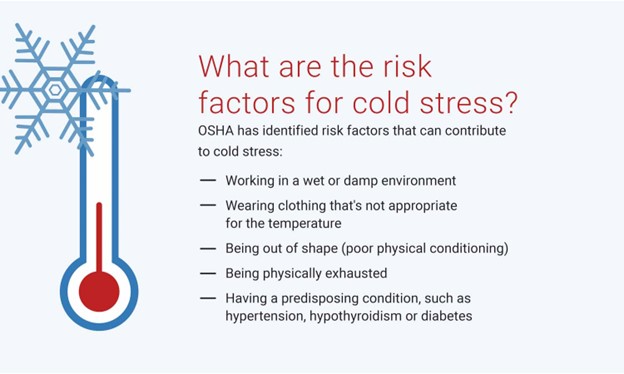 What are the risk factors for cold stress?

OSHA has identified risk factors that can contribute to cold stress:

— Working in a wet or damp environment

— Wearing clothing that's not appropriate for the temperature

— Being out of shape (poor physical conditioning)

— Being physically exhausted

— Having a predisposing condition, such as hypertension, hypothyroidism or diabetes